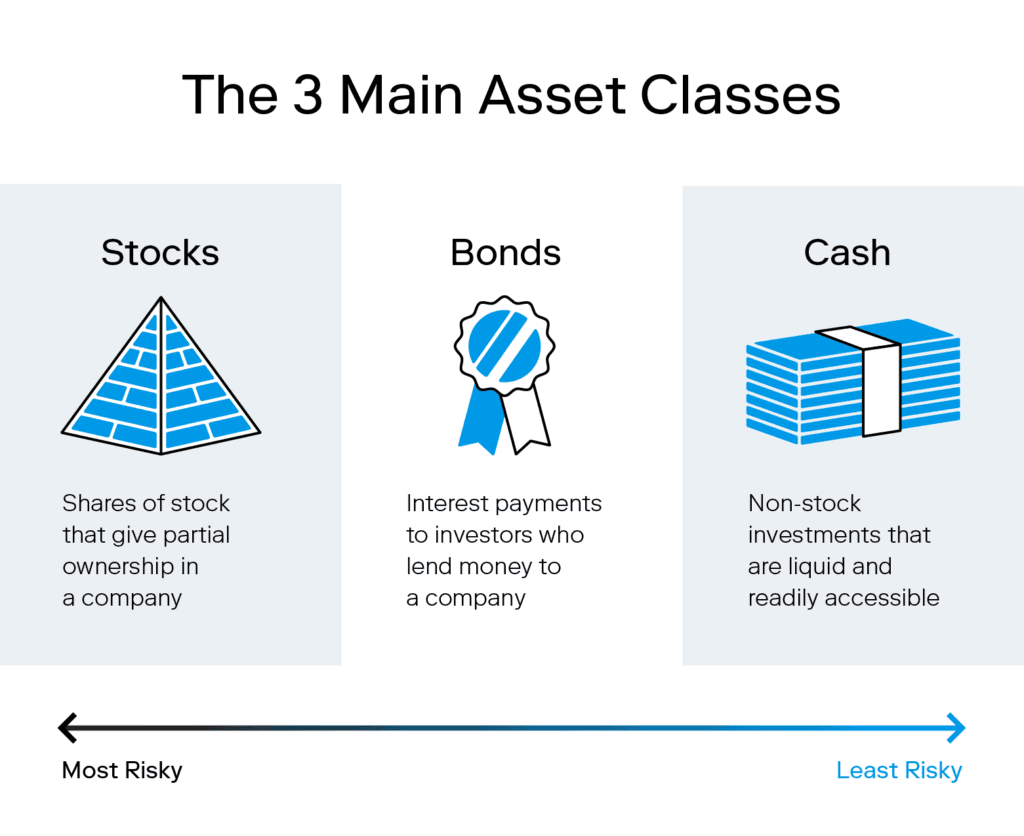 The 3 Main Asset Classes

Stocks

Shares of stock that give partial ownership in a company

Bonds

Interest payments to investors who lend money to a company

Cash

Non-stock investments that are liquid and readily accessible

Most Risky

Least Risky